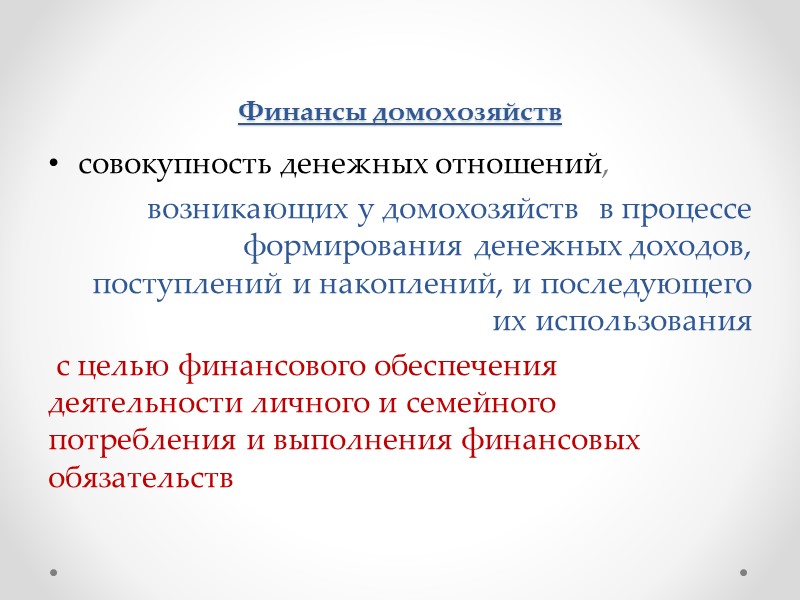 Финансы домохозяйств

• совокупность денежных отношений,

возникающих у домохозяйств в процессе формирования денежных доходов, поступлений и накоплений, и последующего их использования

с целью финансового обеспечения деятельности личного и семейного потребления и выполнения финансовых обязательств